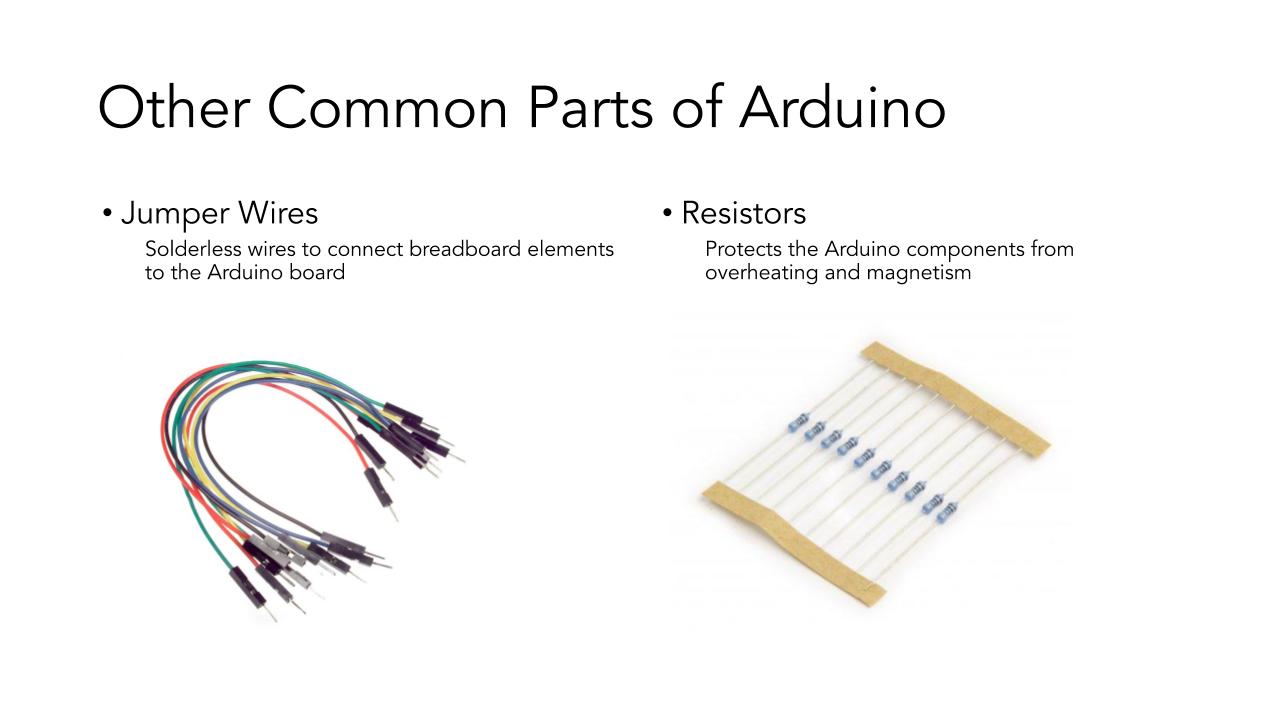 Other Common Parts of Arduino

• Jumper Wires

Solderless wires to connect breadboard elements to the Arduino board

• Resistors

Protects the Arduino components from overheating and magnetism